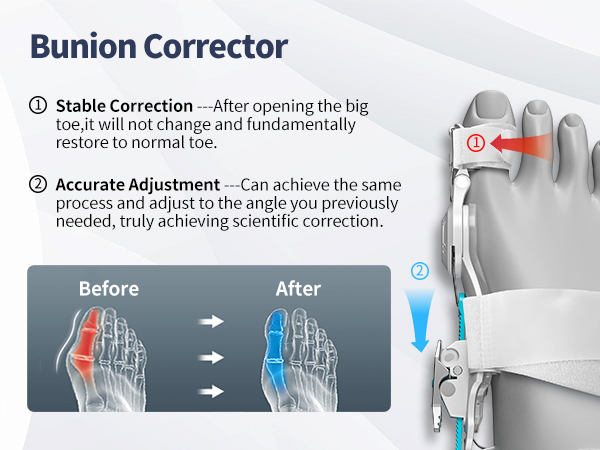 Bunion Corrector

① Stable Correction ---After opening the big toe,it will not change and fundamentally restore to normal toe.

② Accurate Adjustment ---Can achieve the same process and adjust to the angle you previously needed, truly achieving scientific correction.

Before

After

①

②